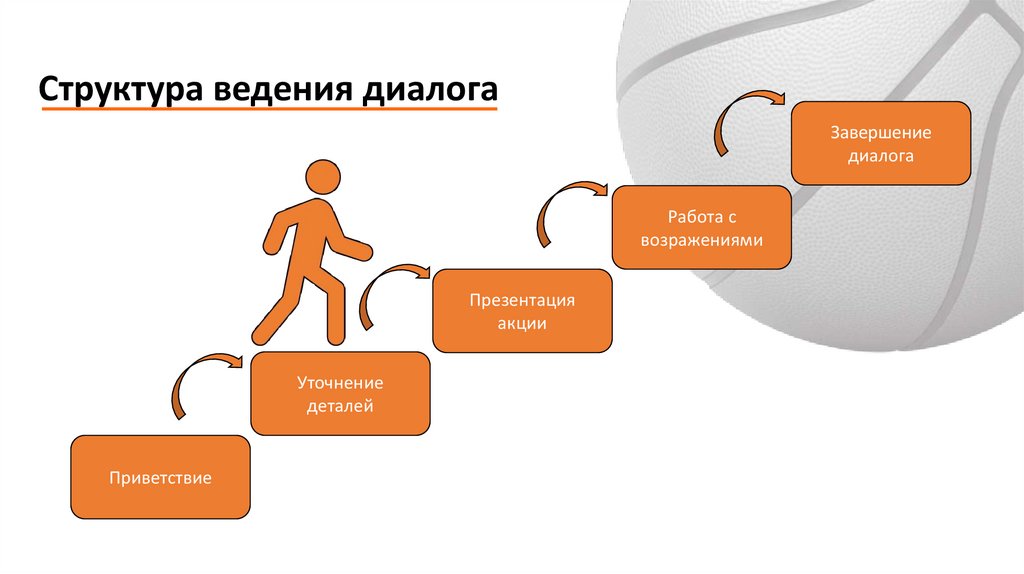 Структура ведения диалога

Приветствие

Уточнение деталей

Презентация акции

Работа с возражениями

Завершение диалога